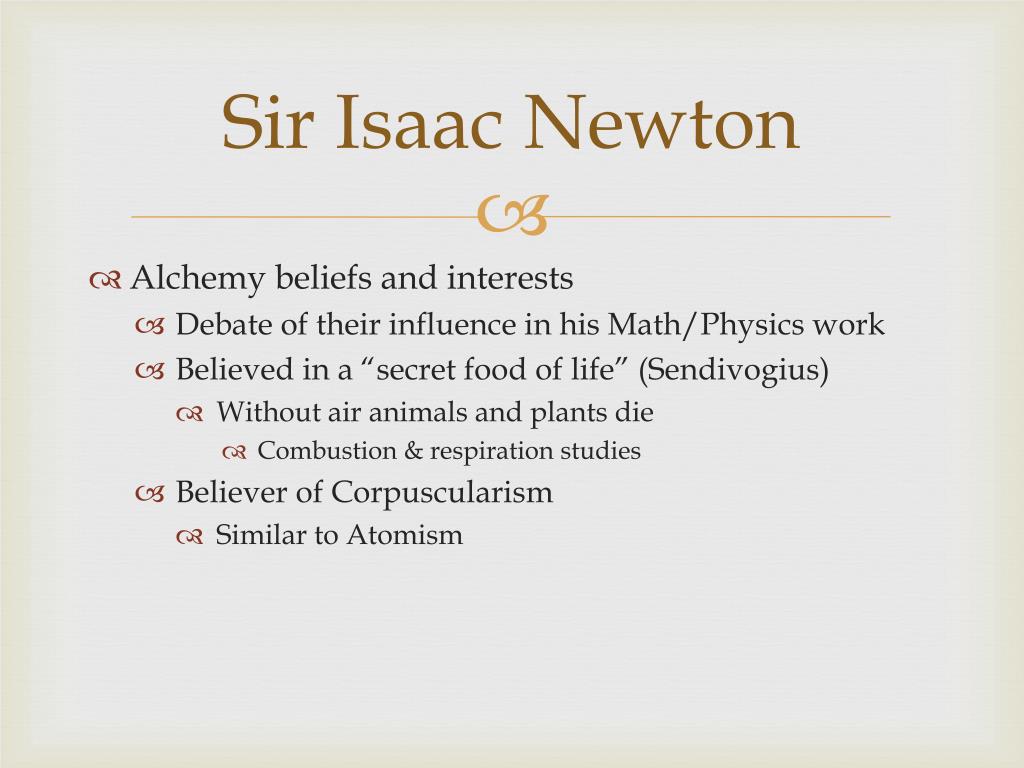 Sir Isaac Newton

Alchemy beliefs and interests

Debate of their influence in his Math/Physics work

Believed in a “secret food of life” (Sendivogius)

Without air animals and plants die

Combustion & respiration studies

Believer of Corpuscularism

Similar to Atomism